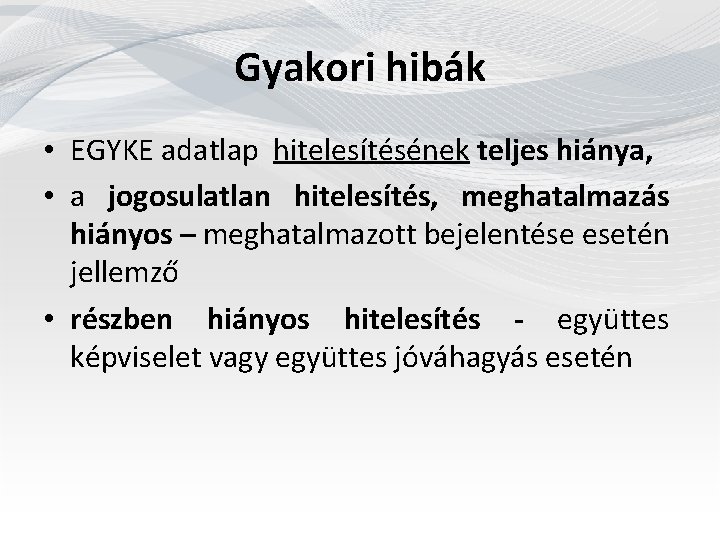 Gyakori hibák

• EGYKE adatlap hitelesítésének teljes hiánya,

• a jogosulatlan hitelesítés, meghatalmazás hiányos – meghatalmazott bejelentése esetén jellemző

• részben hiányos hitelesítés - együttes képviselet vagy együttes jóváhagyás esetén